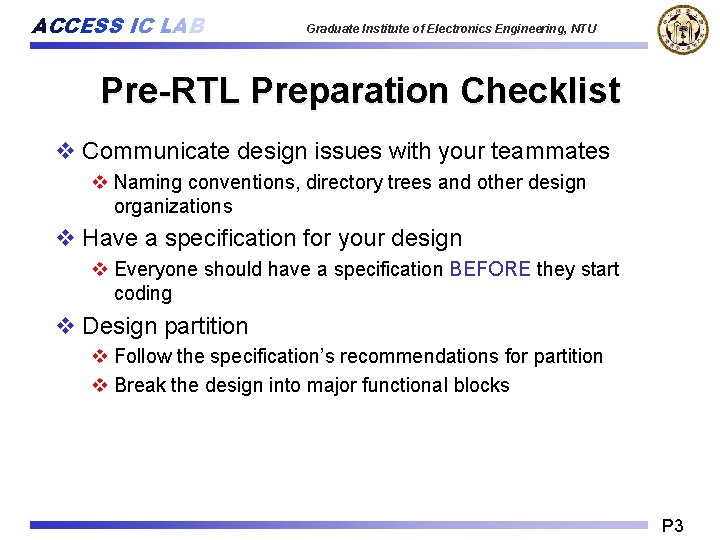 ACCESS IC LAB

Graduate Institute of Electronics Engineering, NTU

Pre-RTL Preparation Checklist

❖ Communicate design issues with your teammates

❖ Naming conventions, directory trees and other design organizations

❖ Have a specification for your design

❖ Everyone should have a specification BEFORE they start coding

❖ Design partition

❖ Follow the specification's recommendations for partition

❖ Break the design into major functional blocks

P3